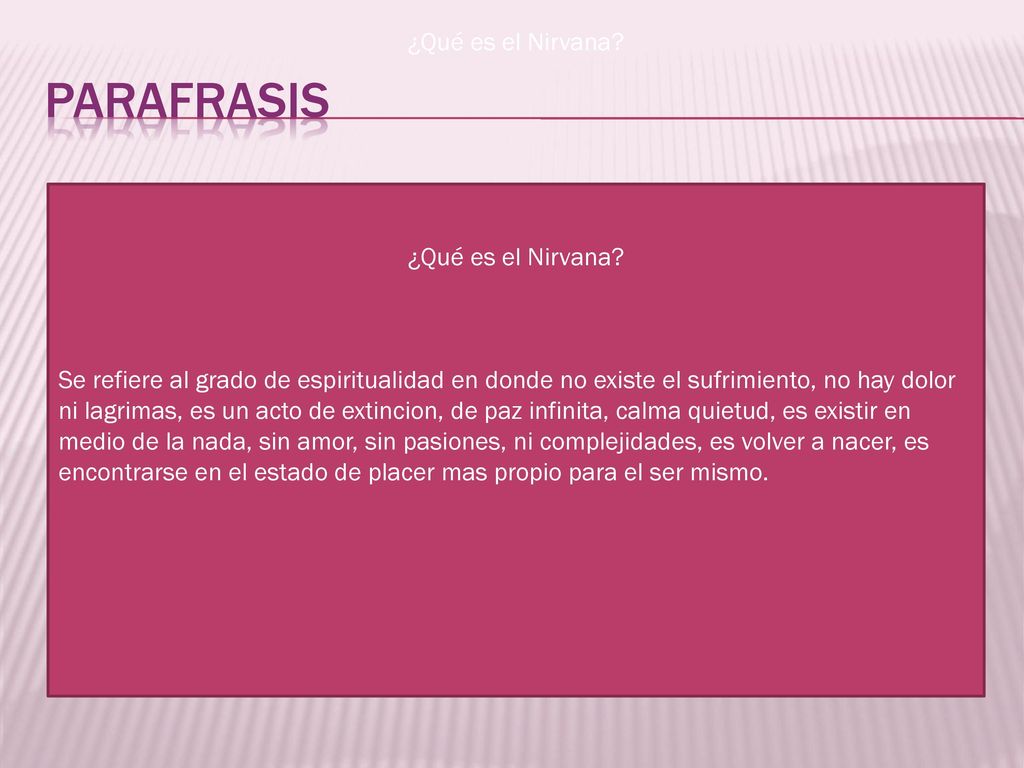 ¿Qué es el Nirvana?

PARAFRASIS

¿Qué es el Nirvana?

Se refiere al grado de espiritualidad en donde no existe el sufrimiento, no hay dolor ni lagrimas, es un acto de extincion, de paz infinita, calma quietud, es existir en medio de la nada, sin amor, sin pasiones, ni complejidades, es volver a nacer, es encontrarse en el estado de placer mas propio para el ser mismo.